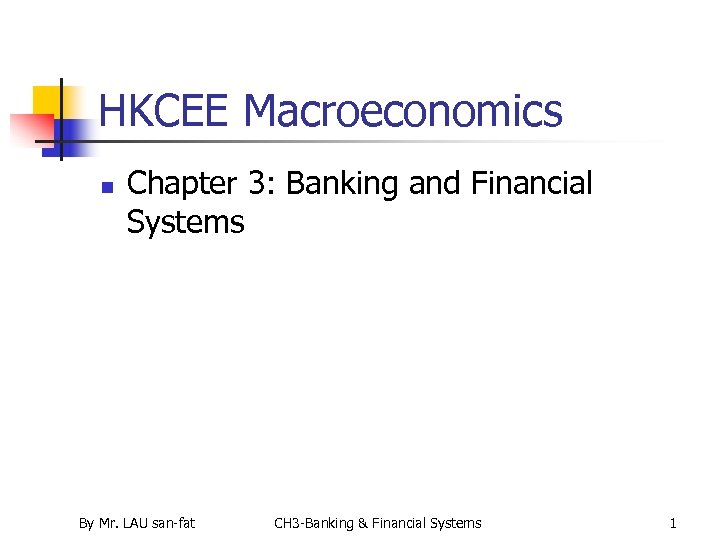 HKCEE Macroeconomics

Chapter 3: Banking and Financial Systems

By Mr. LAU san-fat

CH3-Banking & Financial Systems

1